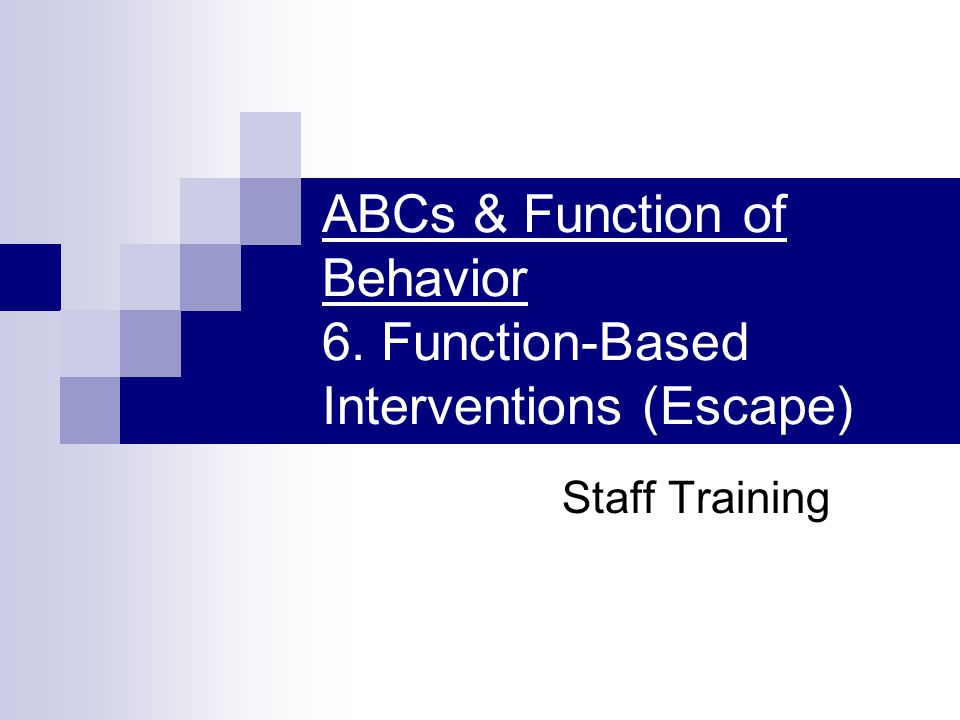 ABCs & Function of Behavior
6. Function-Based Interventions (Escape)

Staff Training